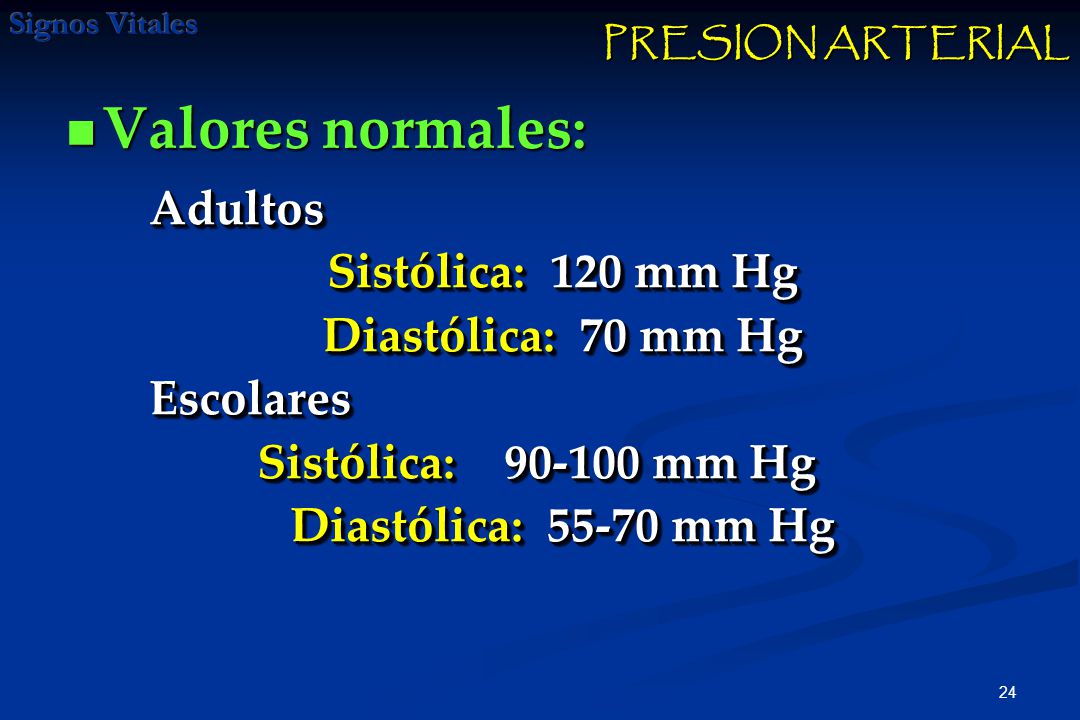 Signos Vitales

PRESION ARTERIAL

Valores normales:

Adultos

Sistólica: 120 mm Hg

Diastólica: 70 mm Hg

Escolares

Sistólica: 90-100 mm Hg

Diastólica: 55-70 mm Hg

24